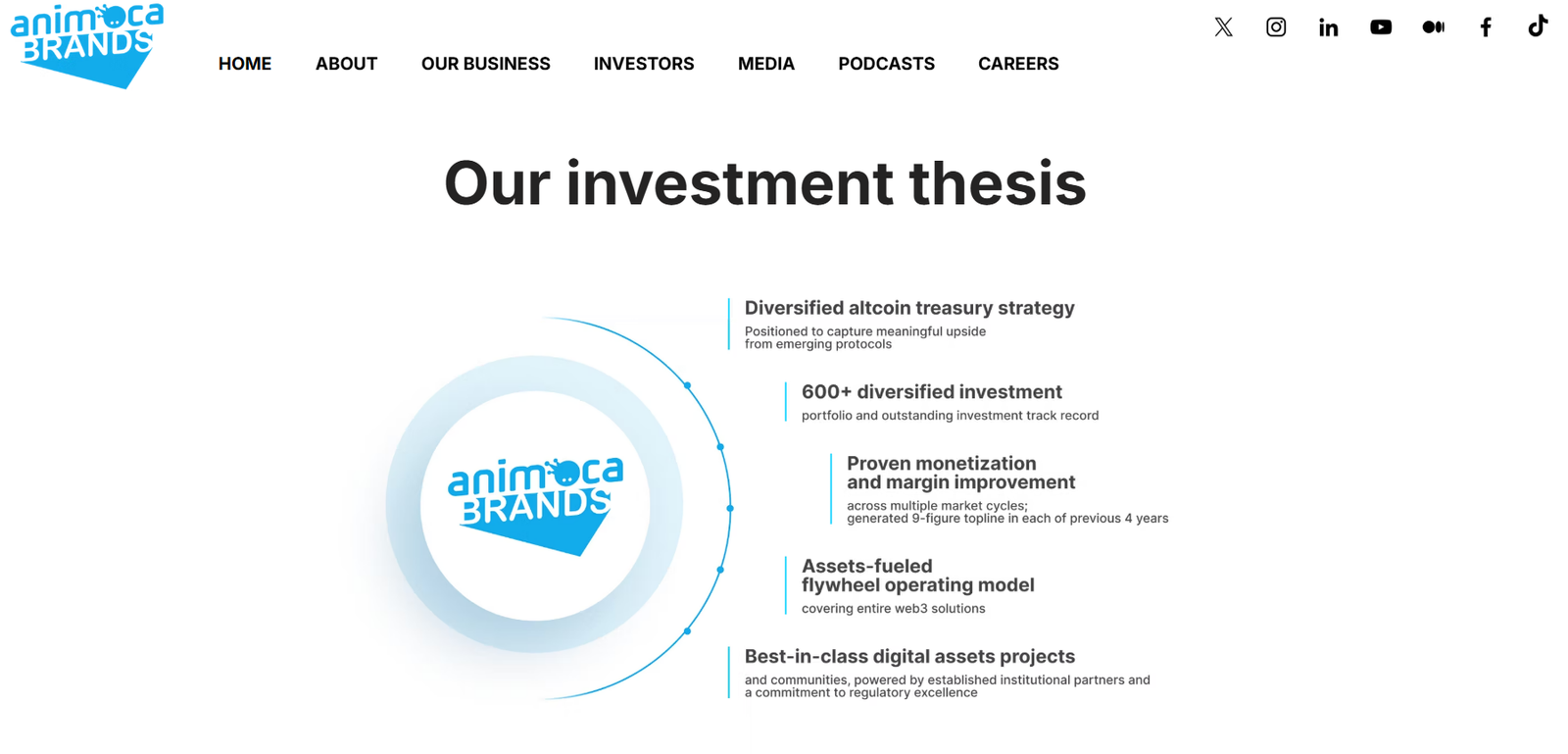 animoca BRANDS

HOME ABOUT OUR BUSINESS INVESTORS MEDIA PODCASTS CAREERS

Our investment thesis

animoca BRANDS

Diversified altcoin treasury strategy
Positioned to capture meaningful upside from emerging protocols

600+ diversified investment
portfolio and outstanding investment track record

Proven monetization and margin improvement
across multiple market cycles; generated 9-figure topline in each of previous 4 years

Assets-fueled flywheel operating model
covering entire web3 solutions

Best-in-class digital assets projects
and communities, powered by established institutional partners and a commitment to regulatory excellence